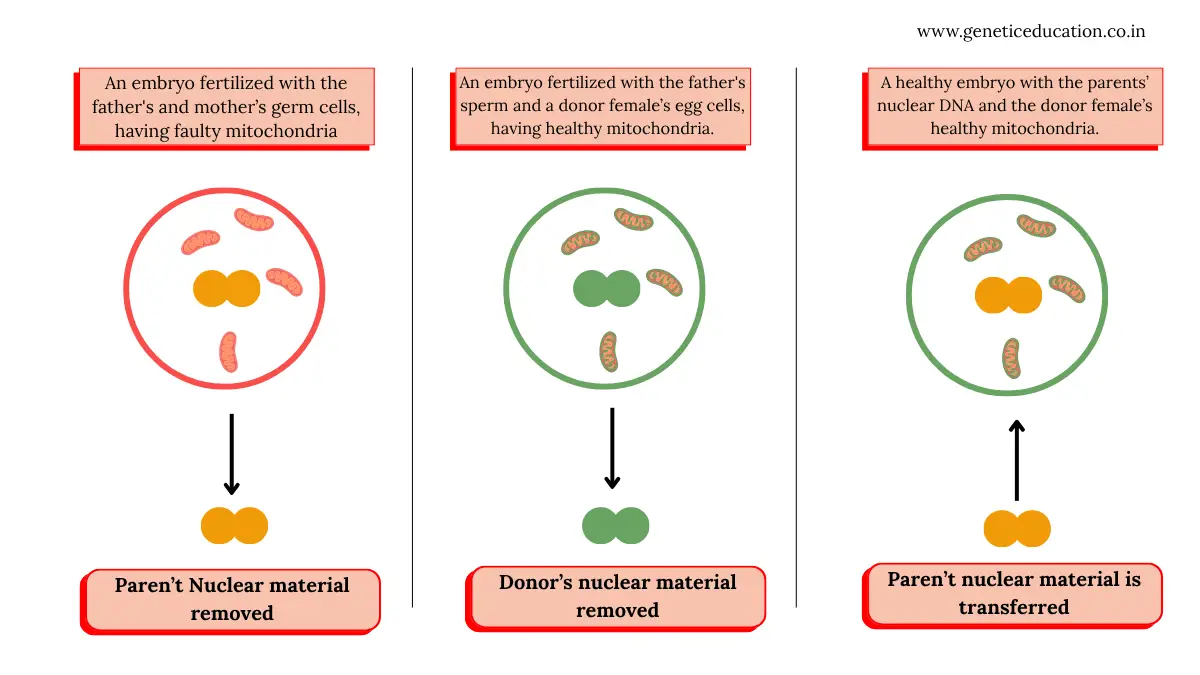 www.geneticeducation.co.in

An embryo fertilized with the father's and mother's germ cells, having faulty mitochondria

Paren't Nuclear material removed

An embryo fertilized with the father's sperm and a donor female's egg cells, having healthy mitochondria.

Donor's nuclear material removed

A healthy embryo with the parents' nuclear DNA and the donor female's healthy mitochondria.

Paren't nuclear material is transferred